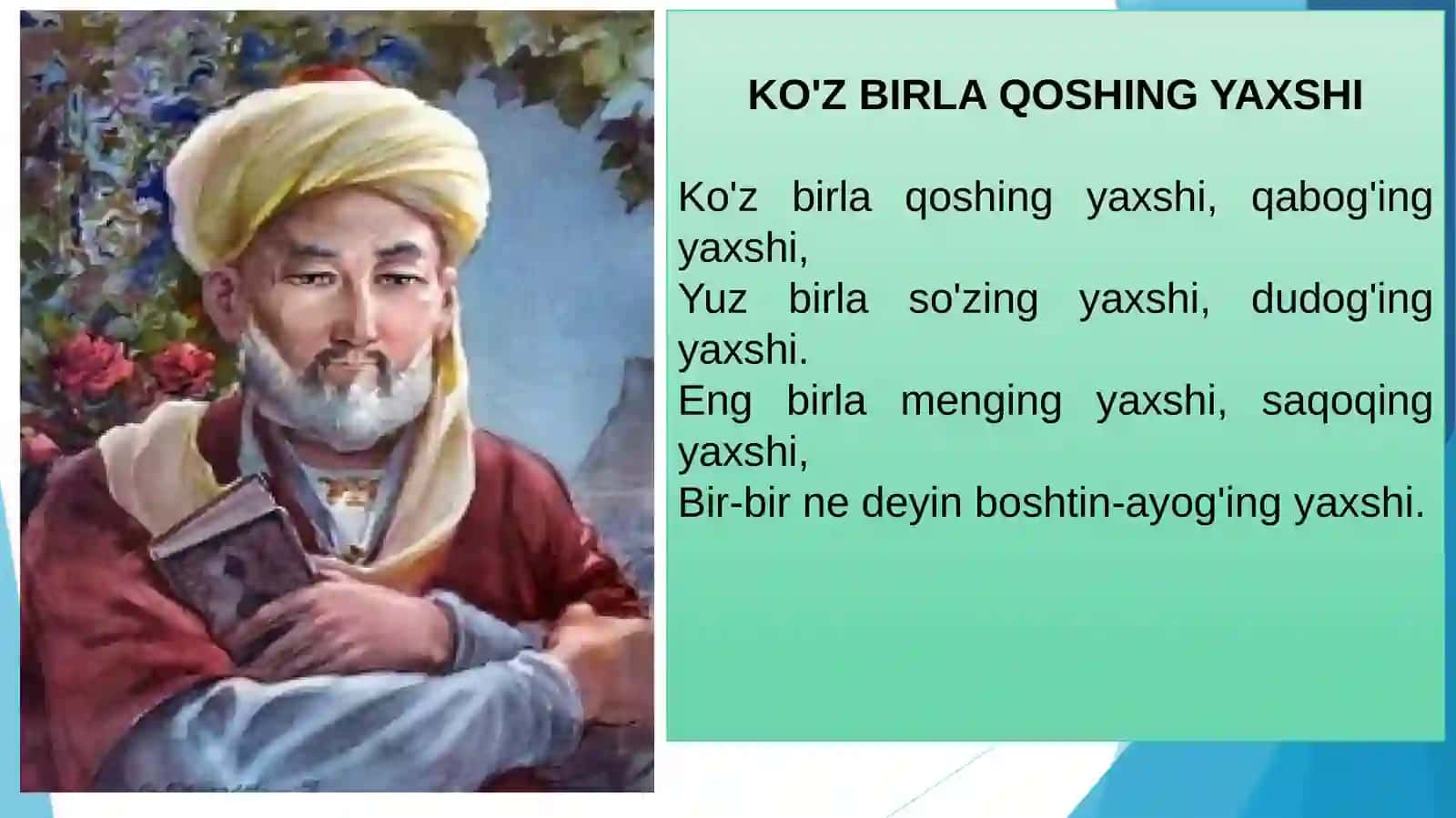 KO'Z BIRLA QOSHING YAXSHI

Ko'z birla qoshing yaxshi, qabog'ing yaxshi,
Yuz birla so'zing yaxshi, dudog'ing yaxshi.
Eng birla menging yaxshi, saqoqing yaxshi,
Bir-bir ne deyin boshtin-ayog'ing yaxshi.